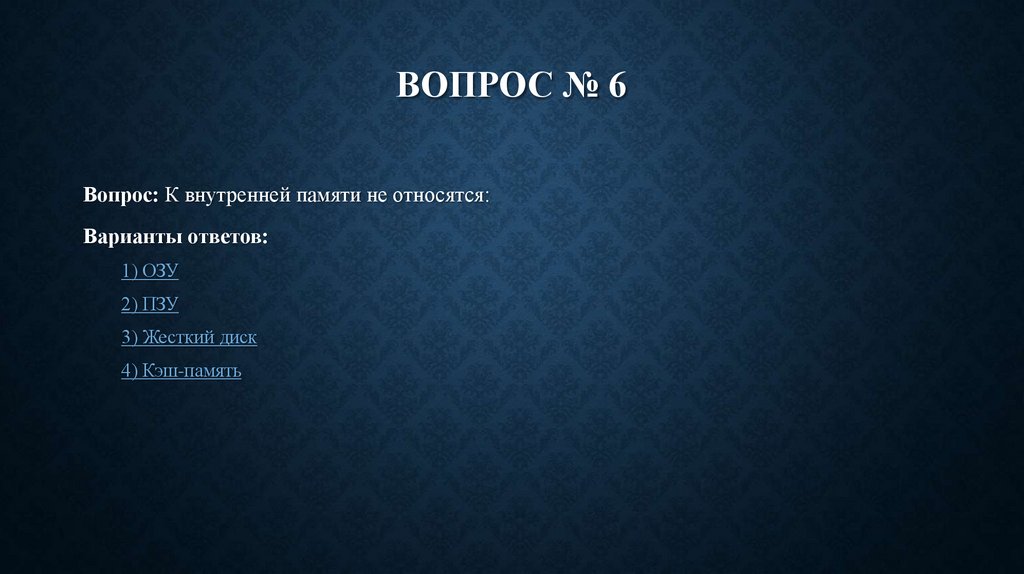 ВОПРОС № 6

Вопрос: К внутренней памяти не относятся:

Варианты ответов:

1) ОЗУ

2) ПЗУ

3) Жесткий диск

4) Кэш-память